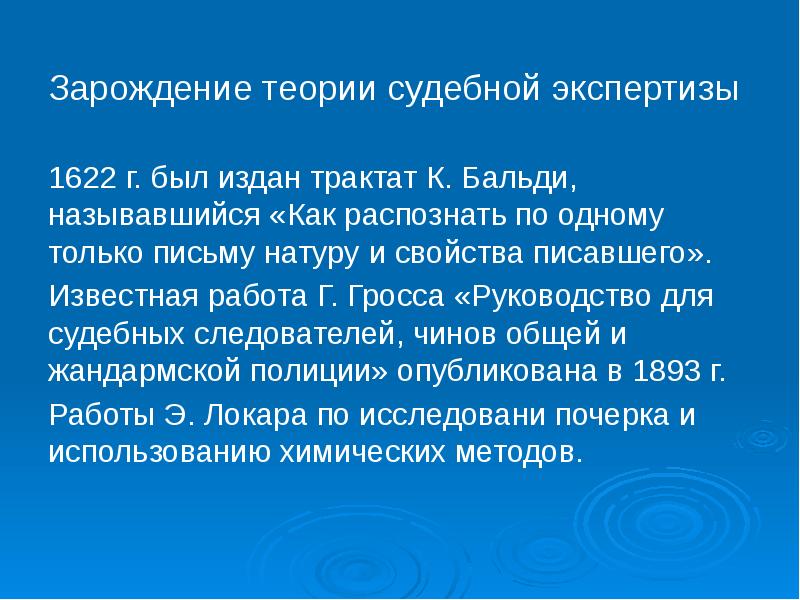 Зарождение теории судебной экспертизы

1622 г. был издан трактат К. Бальди, называвшийся «Как распознать по одному только письму натуру и свойства писавшего».

Известная работа Г. Гросса «Руководство для судебных следователей, чинов общей и жандармской полиции» опубликована в 1893 г.

Работы Э. Локара по исследовани почерка и использованию химических методов.